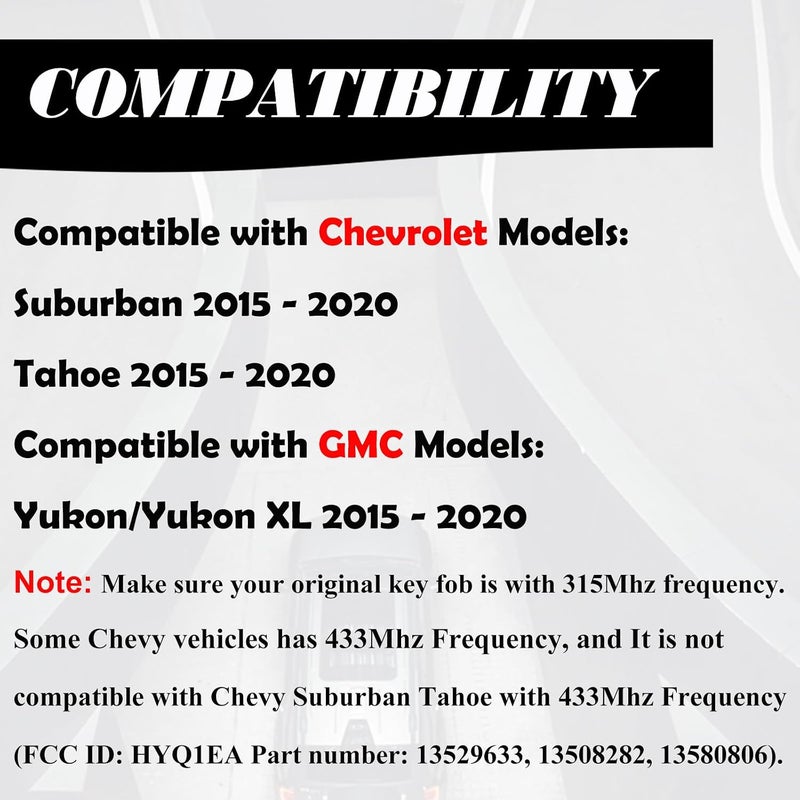 COMPATIBILITY

Compatible with Chevrolet Models:

Suburban 2015 - 2020

Tahoe 2015 - 2020

Compatible with GMC Models:

Yukon/Yukon XL 2015 - 2020

Note: Make sure your original key fob is with 315Mhz frequency. Some Chevy vehicles has 433Mhz Frequency, and It is not compatible with Chevy Suburban Tahoe with 433Mhz Frequency (FCC ID: HYQ1EA Part number: 13529633, 13508282, 13580806).